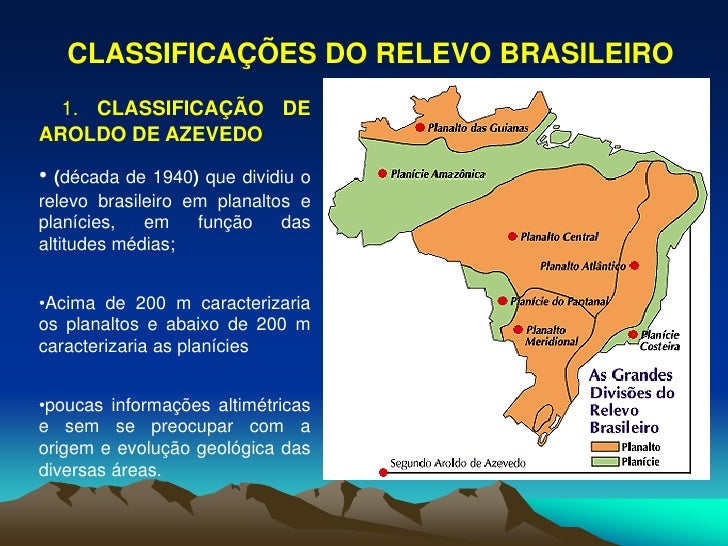 CLASSIFICAÇÕES DO RELEVO BRASILEIRO

1. CLASSIFICAÇÃO DE AROLDO DE AZEVEDO

• (década de 1940) que dividiu o relevo brasileiro em planaltos e planícies, em função das altitudes médias;

•Acima de 200 m caracterizaria os planaltos e abaixo de 200 m caracterizaria as planícies

•poucas informações altimétricas e sem se preocupar com a origem e evolução geológica das diversas áreas.

Planalto das Guianas
Planície Amazônica
Planalto Central
Planalto Atlântico
Planície do Pantanal
Planalto Meridional
Planície Costeira

As Grandes Divisões do Relevo Brasileiro
Planalto
Planície

Segundo Aroldo de Azevedo